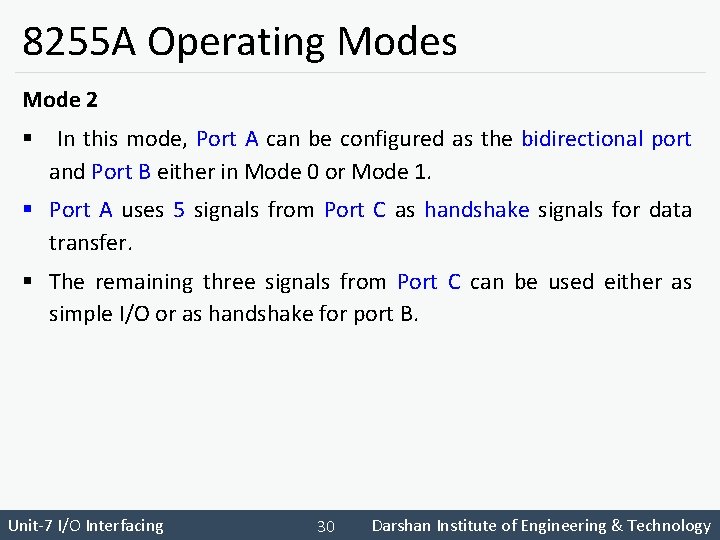 8255A Operating Modes

Mode 2

▪ In this mode, Port A can be configured as the bidirectional port and Port B either in Mode 0 or Mode 1.

▪ Port A uses 5 signals from Port C as handshake signals for data transfer.

▪ The remaining three signals from Port C can be used either as simple I/O or as handshake for port B.

Unit-7 I/O Interfacing 30 Darshan Institute of Engineering & Technology